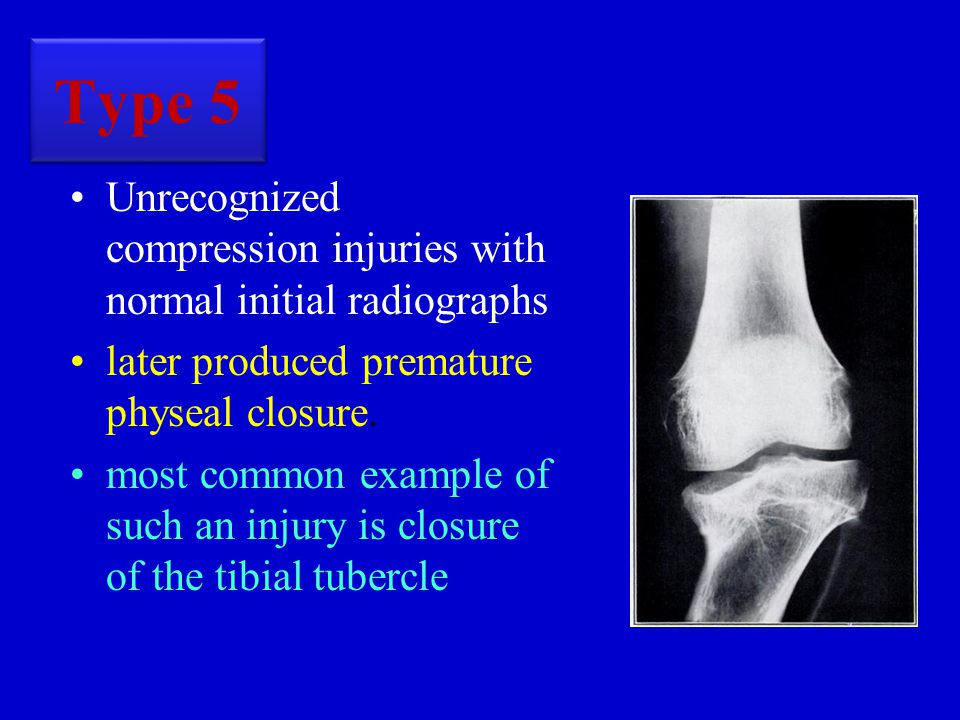 Type 5

• Unrecognized compression injuries with normal initial radiographs

• later produced premature physeal closure.

• most common example of such an injury is closure of the tibial tubercle